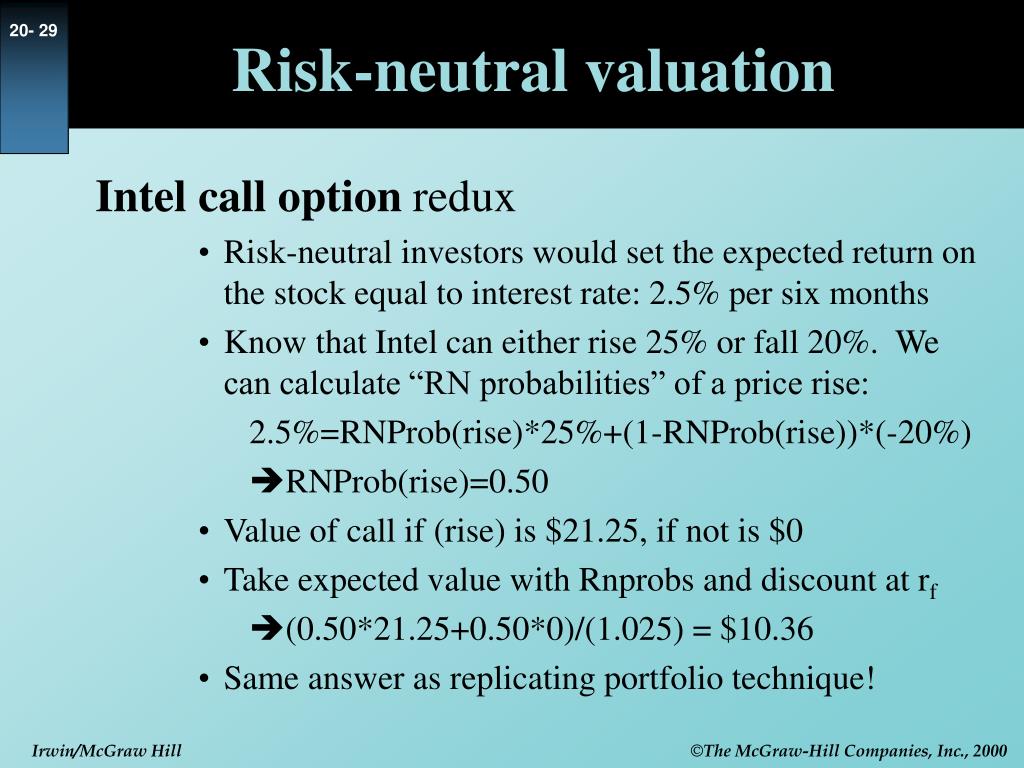 20- 29

Risk-neutral valuation

Intel call option redux

• Risk-neutral investors would set the expected return on the stock equal to interest rate: 2.5% per six months

• Know that Intel can either rise 25% or fall 20%. We can calculate “RN probabilities” of a price rise:

2.5%=RNProb(rise)*25%+(1-RNProb(rise))*(-20%)

➔RNProb(rise)=0.50

• Value of call if (rise) is \$21.25, if not is \$0

• Take expected value with Rnprobs and discount at $r_f$

➔(0.50*21.25+0.50*0)/(1.025) = \$10.36

• Same answer as replicating portfolio technique!

Irwin/McGraw Hill

©The McGraw-Hill Companies, Inc., 2000